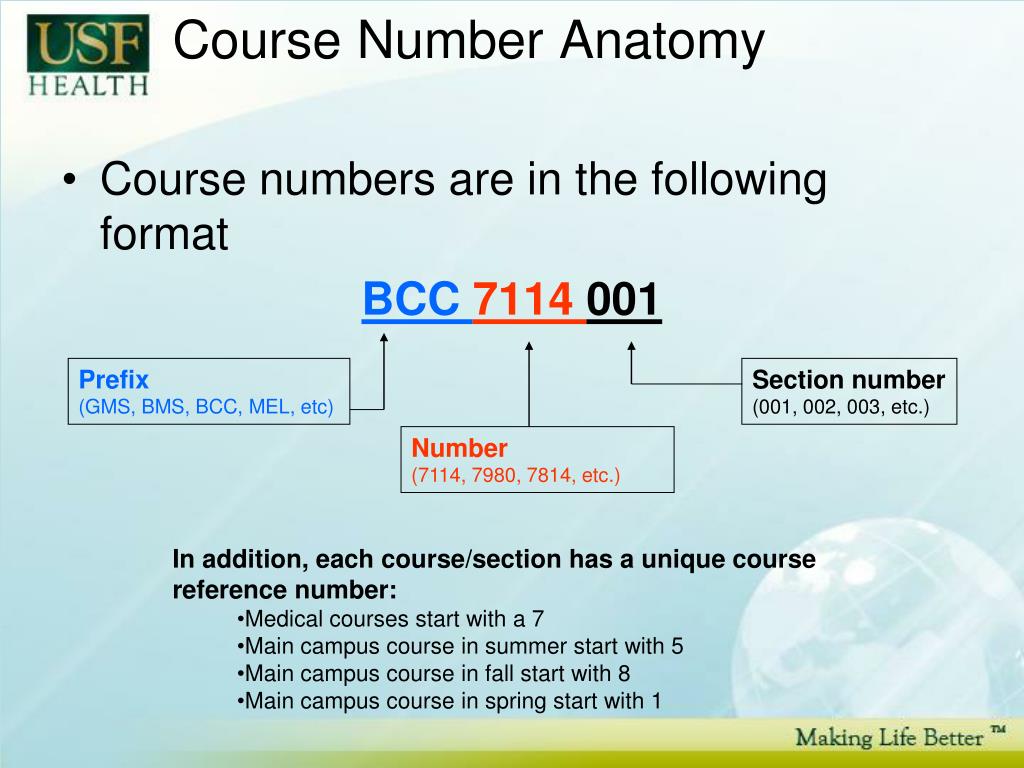 USF HEALTH

Course Number Anatomy

• Course numbers are in the following format

BCC 7114 001

Prefix
(GMS, BMS, BCC, MEL, etc)

Number
(7114, 7980, 7814, etc.)

Section number
(001, 002, 003, etc.)

In addition, each course/section has a unique course reference number:
•Medical courses start with a 7
•Main campus course in summer start with 5
•Main campus course in fall start with 8
•Main campus course in spring start with 1

Making Life Better ™